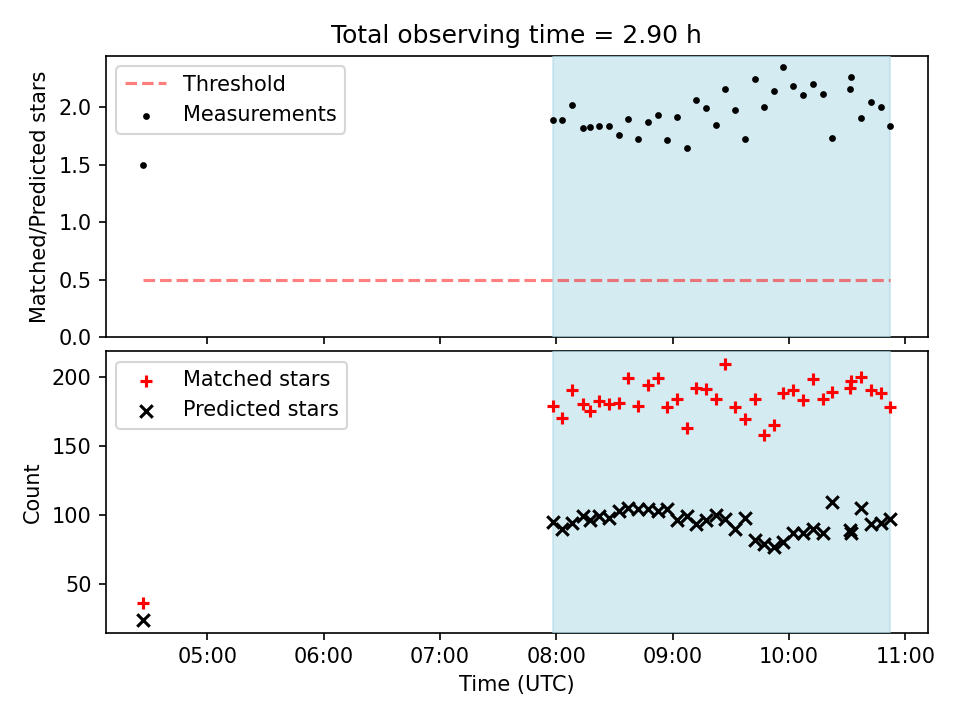 Total observing time = 2.90 h

Threshold
Measurements

Matched/Predicted stars

2.0
1.5
1.0
0.5
0.0

Matched stars
Predicted stars

Count

200
150
100
50

05:00
06:00
07:00
08:00
09:00
10:00
11:00

Time (UTC)